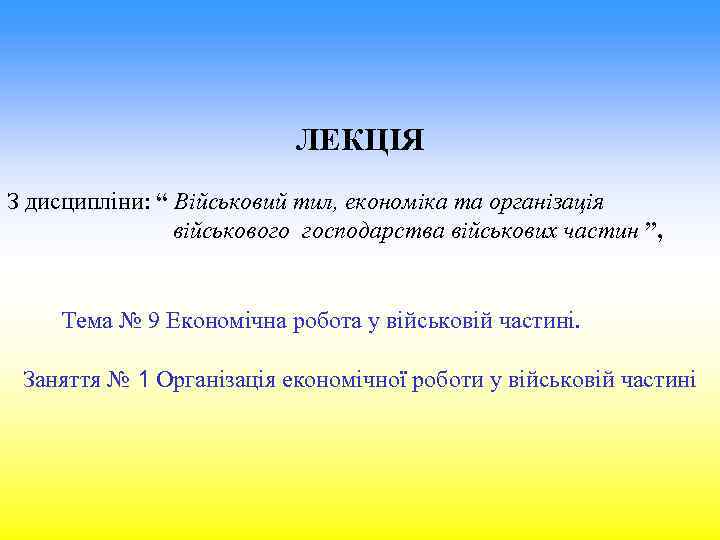 ЛЕКЦІЯ

З дисципліни: “ Військовий тил, економіка та організація військового господарства військових частин ”,

Тема № 9 Економічна робота у військовій частині.

Заняття № 1 Організація економічної роботи у військовій частині